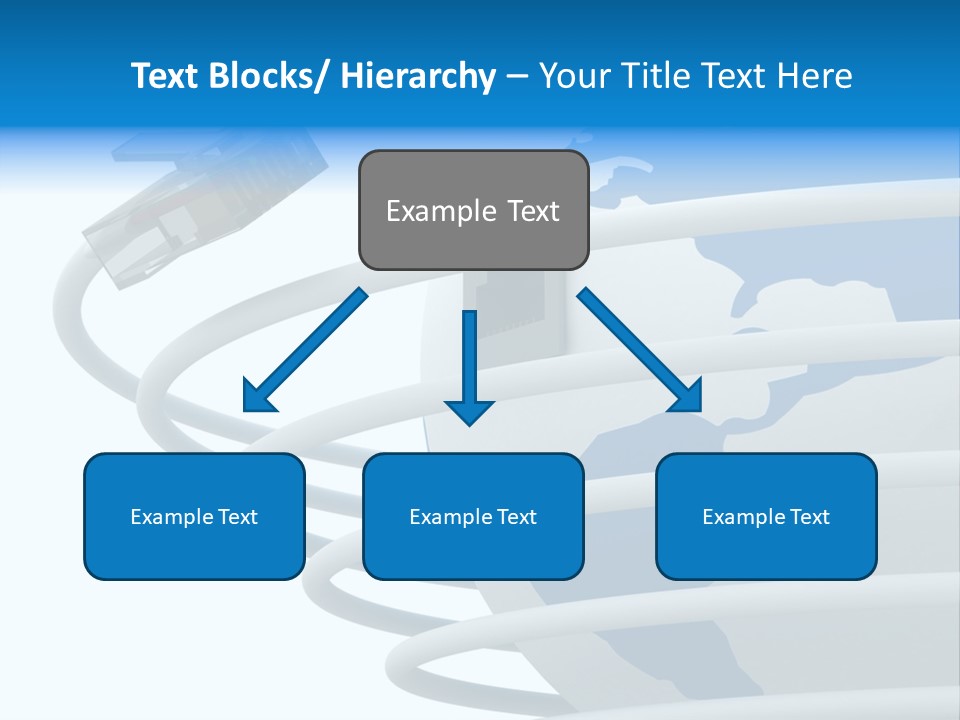 Text Blocks/ Hierarchy – Your Title Text Here

Example Text

Example Text

Example Text

Example Text